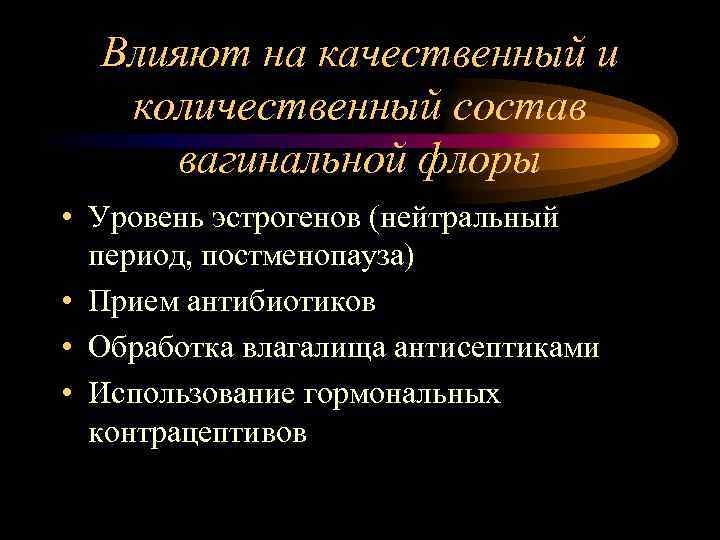 Влияют на качественный и количественный состав вагинальной флоры

• Уровень эстрогенов (нейтральный период, постменопауза)
• Прием антибиотиков
• Обработка влагалища антисептиками
• Использование гормональных контрацептивов